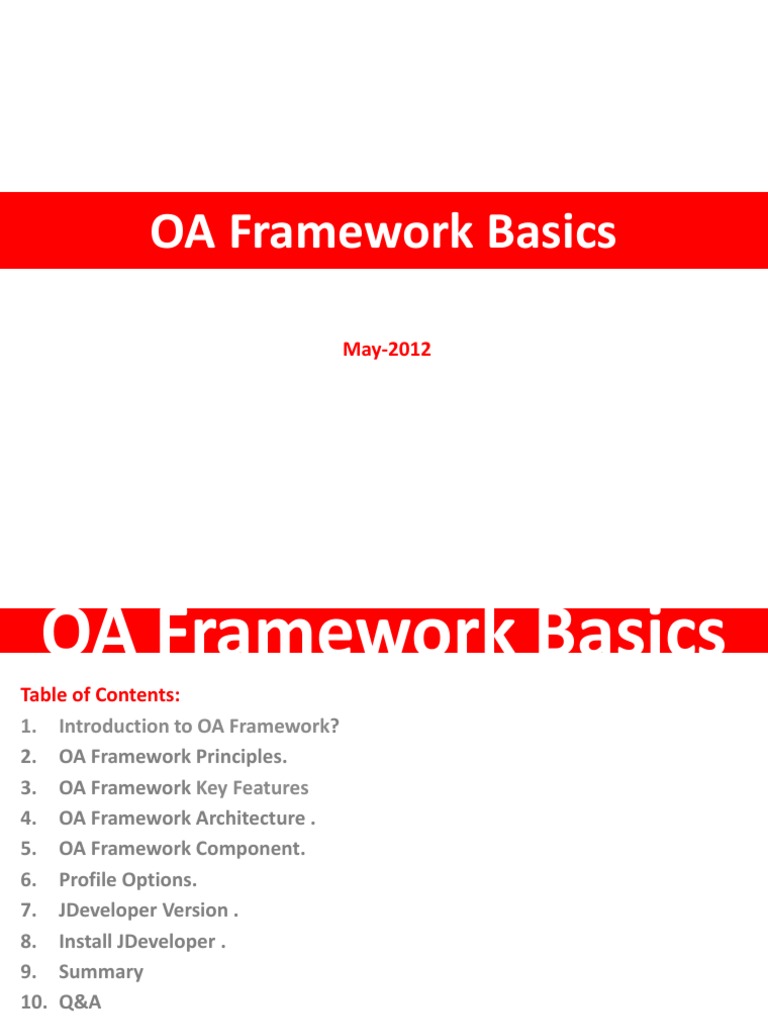 OA Framework Basics

May-2012

OA Framework Basics

Table of Contents:
1. Introduction to OA Framework?
2. OA Framework Principles.
3. OA Framework Key Features
4. OA Framework Architecture .
5. OA Framework Component.
6. Profile Options.
7. JDeveloper Version .
8. Install JDeveloper .
9. Summary
10. Q&A